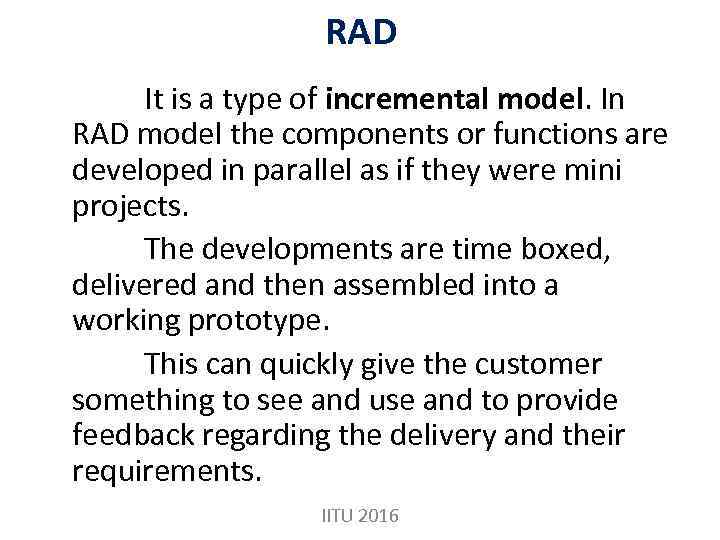 RAD

It is a type of incremental model. In RAD model the components or functions are developed in parallel as if they were mini projects.

The developments are time boxed, delivered and then assembled into a working prototype.

This can quickly give the customer something to see and use and to provide feedback regarding the delivery and their requirements.

IITU 2016